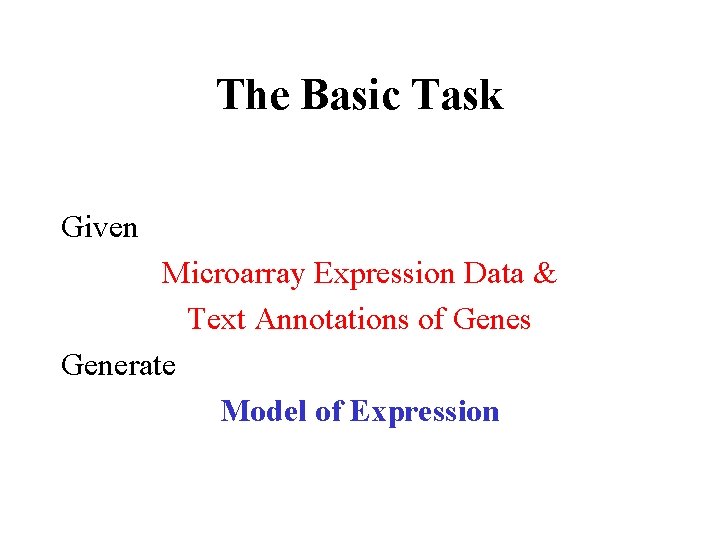 The Basic Task

Given

Microarray Expression Data &

Text Annotations of Genes

Generate

Model of Expression